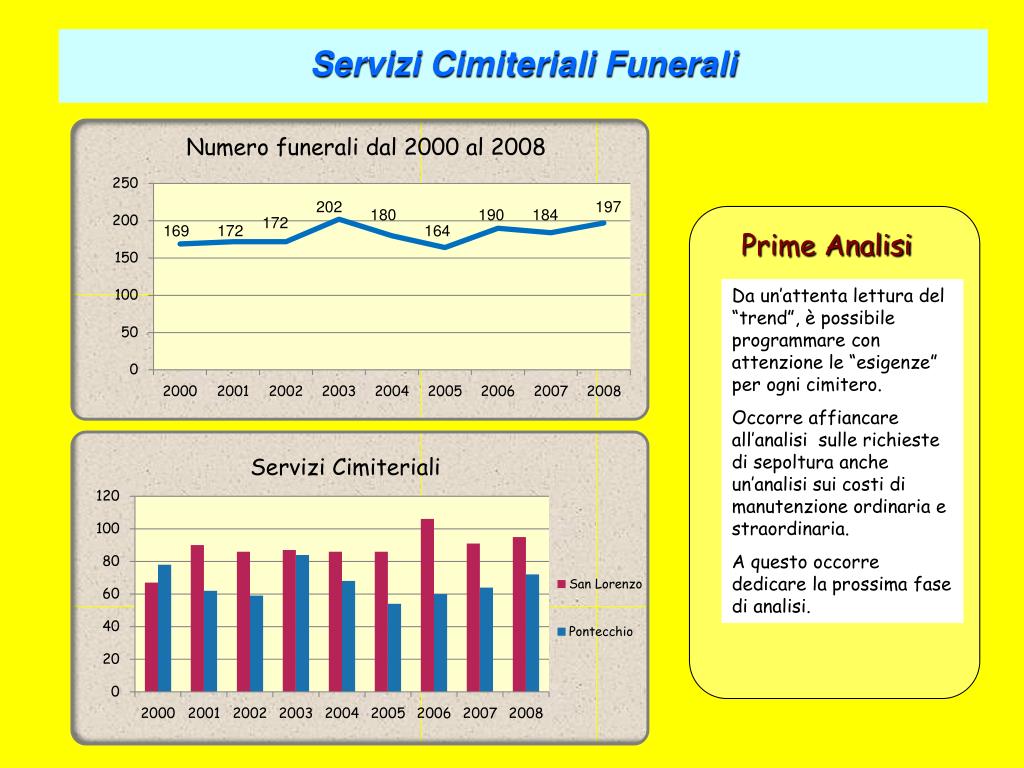 Servizi Cimiteriali Funerali

Numero funerali dal 2000 al 2008

250
200
150
100
50
0

169 172 172 202 180 164 190 184 197

2000 2001 2002 2003 2004 2005 2006 2007 2008

Servizi Cimiteriali

120
100
80
60
40
20
0

2000 2001 2002 2003 2004 2005 2006 2007 2008

San Lorenzo
Pontecchio

Prime Analisi

Da un'attenta lettura del "trend", è possibile programmare con attenzione le "esigenze" per ogni cimitero.

Occorre affiancare all'analisi sulle richieste di sepoltura anche un'analisi sui costi di manutenzione ordinaria e straordinaria.

A questo occorre dedicare la prossima fase di analisi.